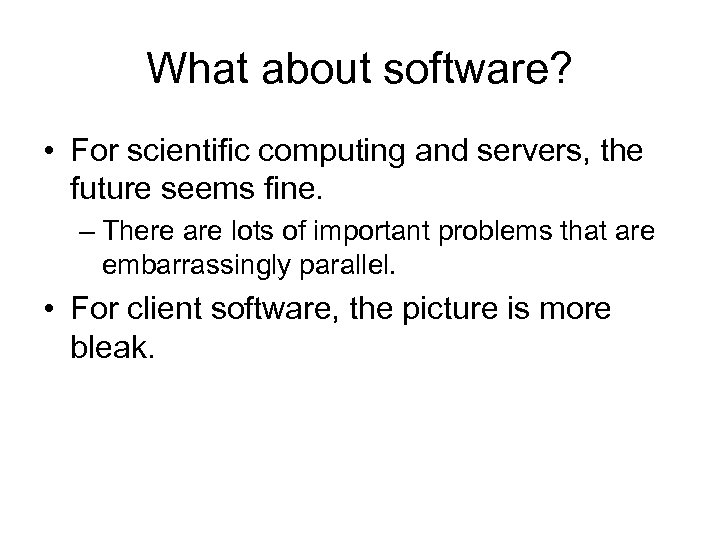 What about software?

• For scientific computing and servers, the future seems fine.

– There are lots of important problems that are embarrassingly parallel.

• For client software, the picture is more bleak.